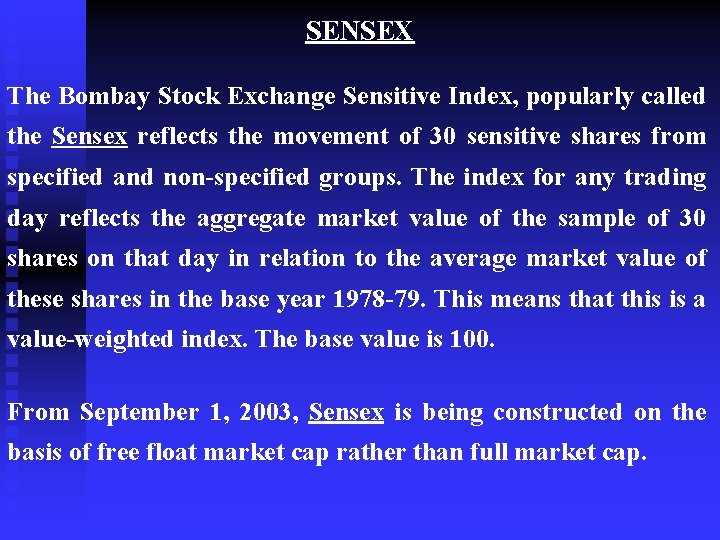 SENSEX

The Bombay Stock Exchange Sensitive Index, popularly called the Sensex reflects the movement of 30 sensitive shares from specified and non-specified groups. The index for any trading day reflects the aggregate market value of the sample of 30 shares on that day in relation to the average market value of these shares in the base year 1978-79. This means that this is a value-weighted index. The base value is 100.

From September 1, 2003, Sensex is being constructed on the basis of free float market cap rather than full market cap.